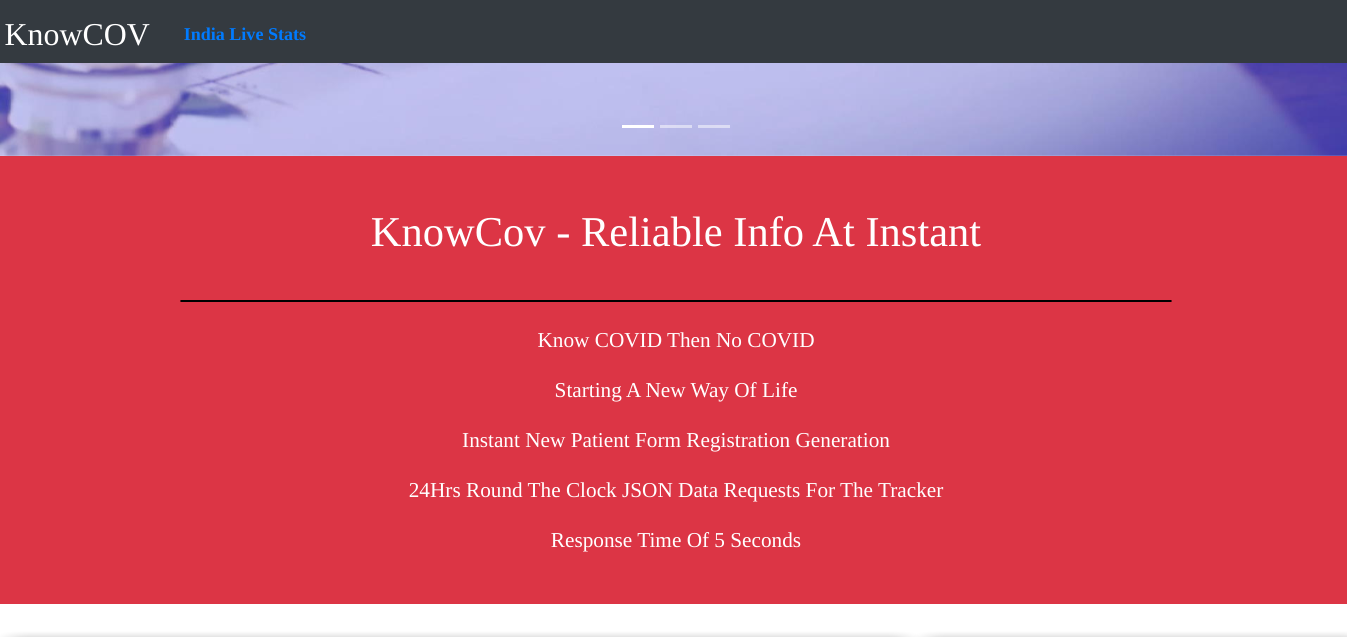 KnowCOV India Live Stats

KnowCov - Reliable Info At Instant

Know COVID Then No COVID

Starting A New Way Of Life

Instant New Patient Form Registration Generation

24Hrs Round The Clock JSON Data Requests For The Tracker

Response Time Of 5 Seconds